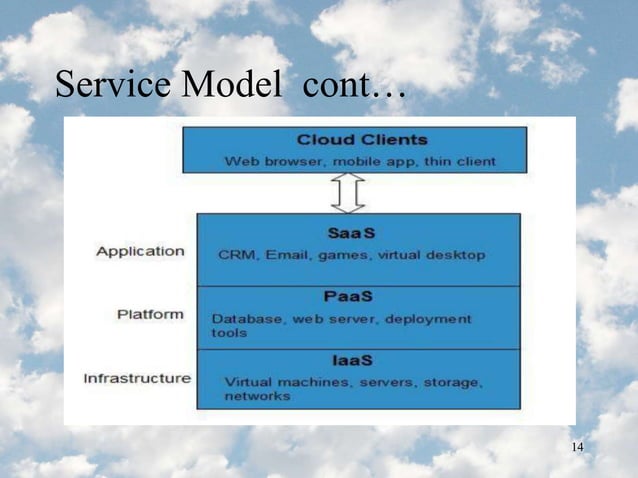 Service Model cont…

Cloud Clients
Web browser, mobile app, thin client

Application
SaaS
CRM, Email, games, virtual desktop

Platform
PaaS
Database, web server, deployment tools

Infrastructure
IaaS
Virtual machines, servers, storage, networks

14